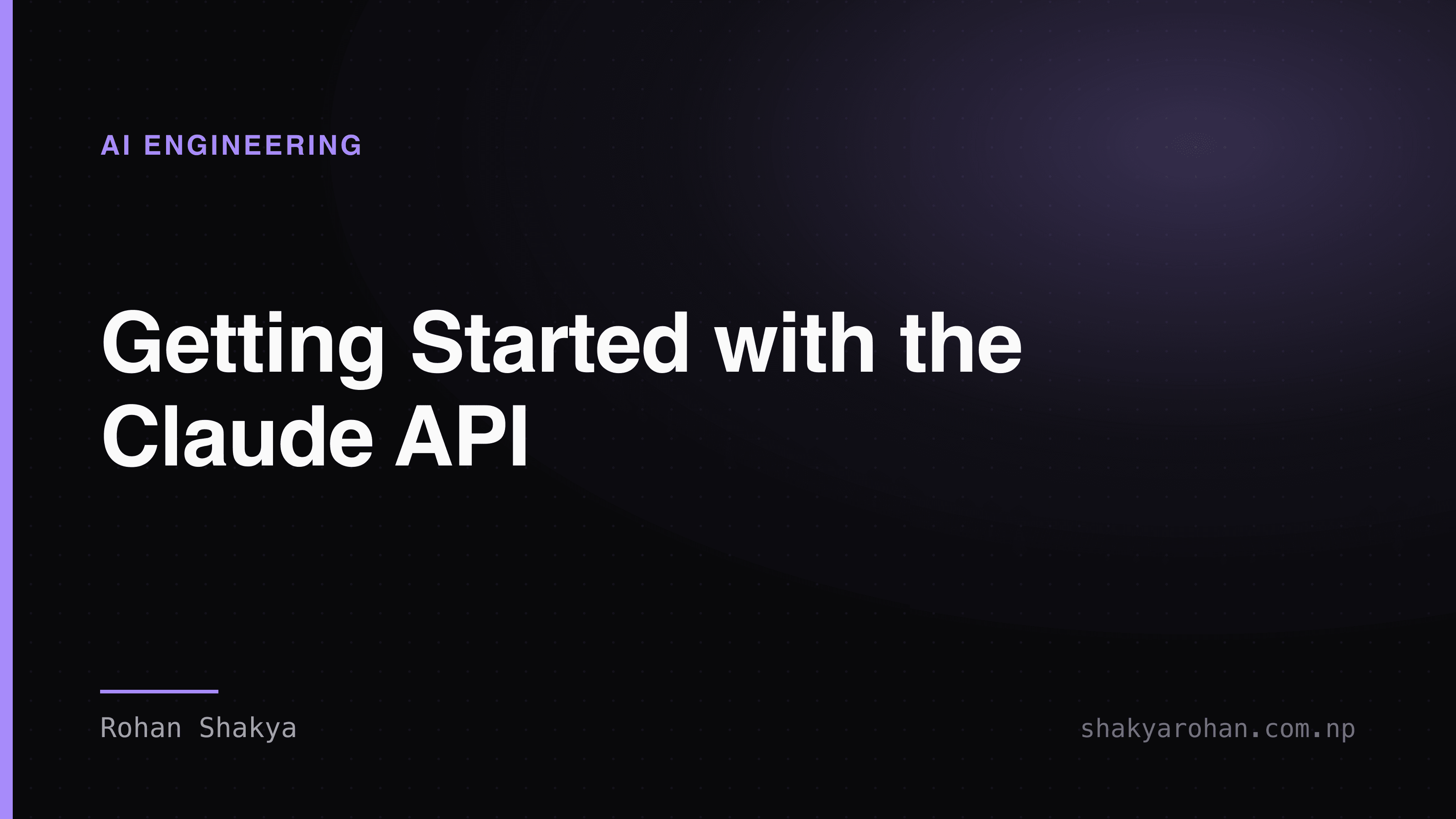 AI ENGINEERING

Getting Started with the Claude API

Rohan Shakya

shakyarohan.com.np